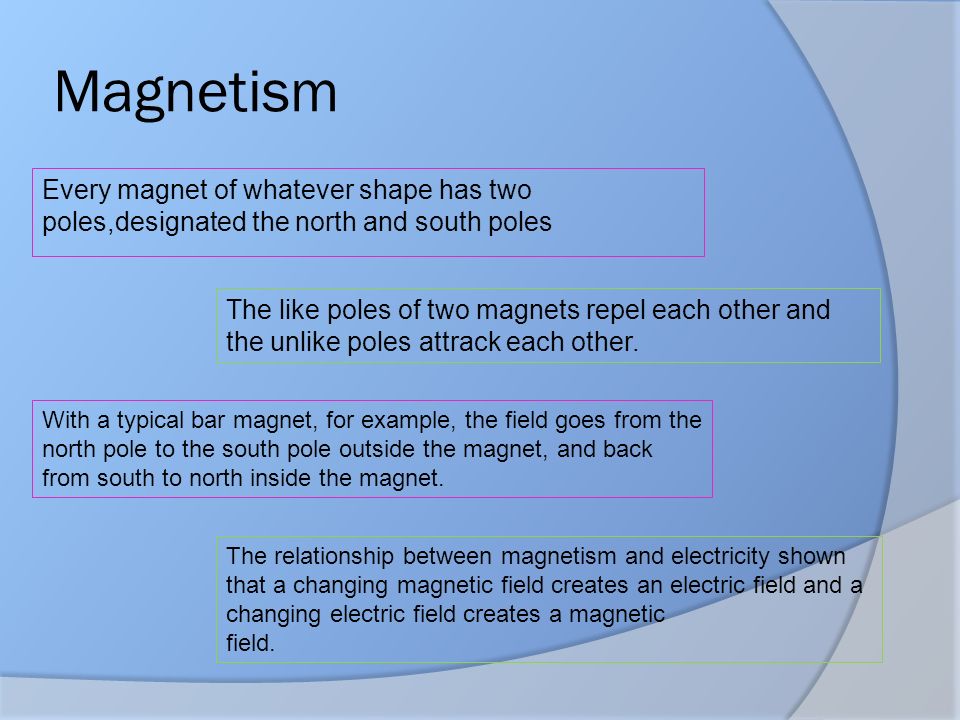 Magnetism

Every magnet of whatever shape has two poles,designated the north and south poles

The like poles of two magnets repel each other and the unlike poles attrack each other.

With a typical bar magnet, for example, the field goes from the north pole to the south pole outside the magnet, and back from south to north inside the magnet.

The relationship between magnetism and electricity shown that a changing magnetic field creates an electric field and a changing electric field creates a magnetic field.